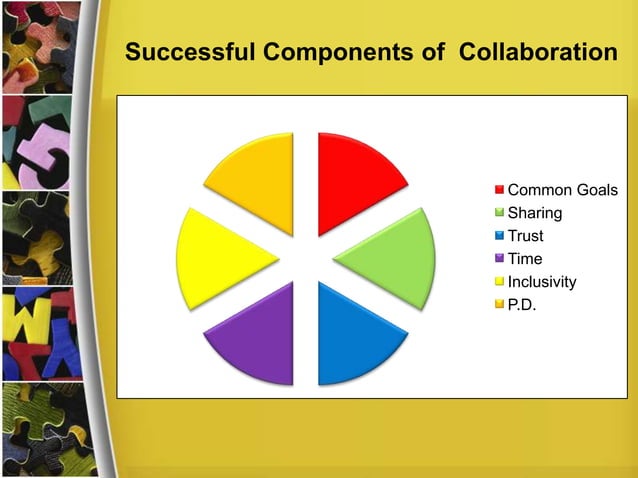 Successful Components of Collaboration

Common Goals
Sharing
Trust
Time
Inclusivity
P.D.